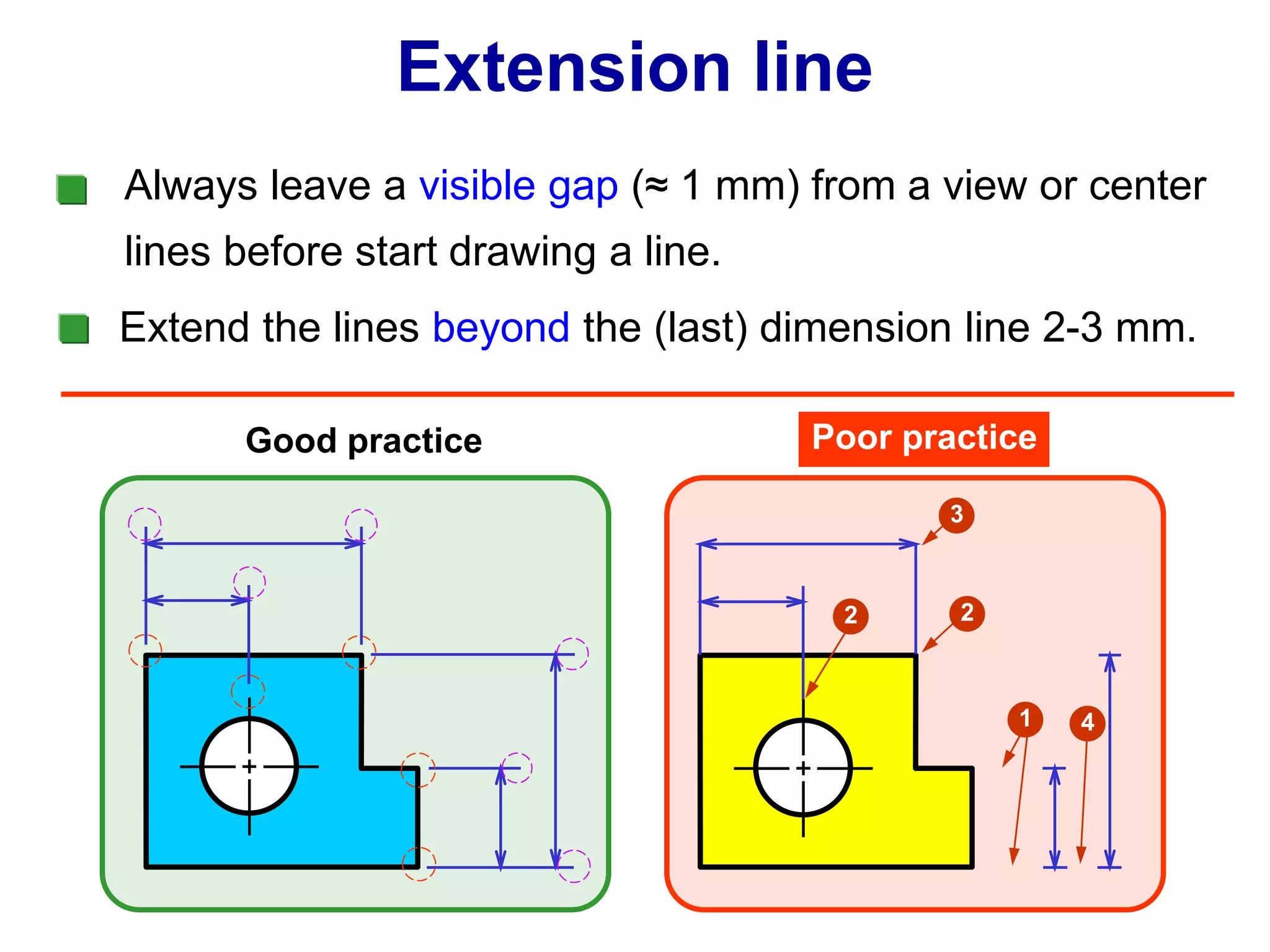 Extension line

Always leave a visible gap (≈ 1 mm) from a view or center lines before start drawing a line.

Extend the lines beyond the (last) dimension line 2-3 mm.

Good practice

Poor practice

3

2

2

1

4